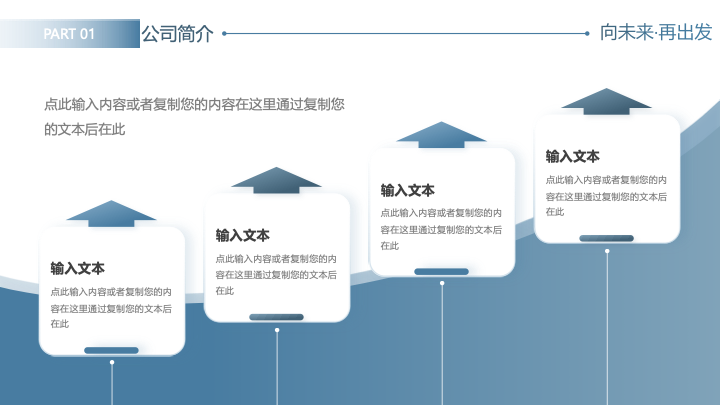 PART 01 公司简介

向未来·再出发

点此输入内容或者复制您的内容在这里通过复制您的文本后在此

输入文本

点此输入内容或者复制您的内容在这里通过复制您的文本后在此

输入文本

点此输入内容或者复制您的内容在这里通过复制您的文本后在此

输入文本

点此输入内容或者复制您的内容在这里通过复制您的文本后在此

输入文本

点此输入内容或者复制您的内容在这里通过复制您的文本后在此